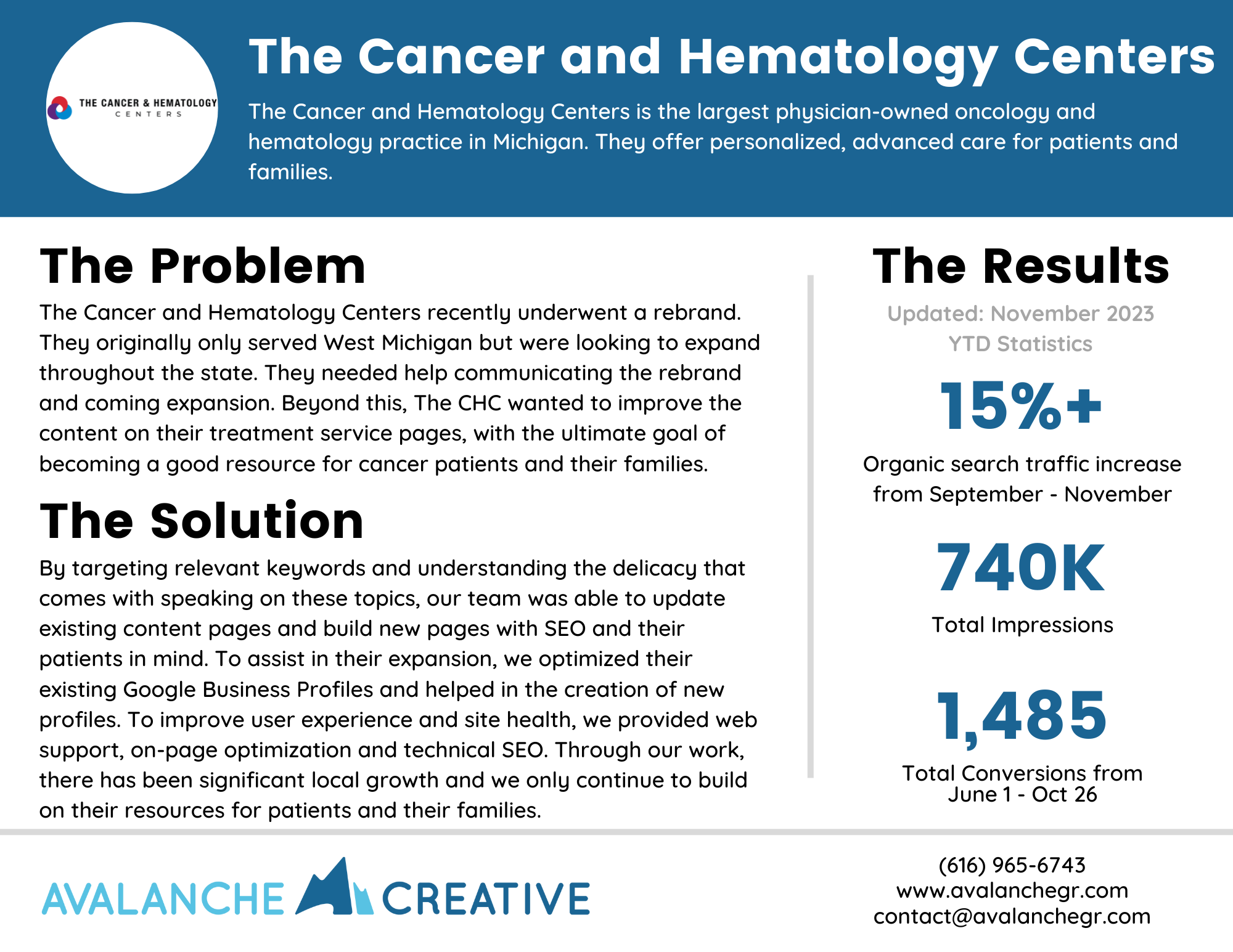 THE CANCER & HEMATOLOGY
CENTERS

The Cancer and Hematology Centers

The Cancer and Hematology Centers is the largest physician-owned oncology and hematology practice in Michigan. They offer personalized, advanced care for patients and families.

The Problem

The Cancer and Hematology Centers recently underwent a rebrand. They originally only served West Michigan but were looking to expand throughout the state. They needed help communicating the rebrand and coming expansion. Beyond this, The CHC wanted to improve the content on their treatment service pages, with the ultimate goal of becoming a good resource for cancer patients and their families.

The Solution

By targeting relevant keywords and understanding the delicacy that comes with speaking on these topics, our team was able to update existing content pages and build new pages with SEO and their patients in mind. To assist in their expansion, we optimized their existing Google Business Profiles and helped in the creation of new profiles. To improve user experience and site health, we provided web support, on-page optimization and technical SEO. Through our work, there has been significant local growth and we only continue to build on their resources for patients and their families.

The Results

Updated: November 2023
YTD Statistics

15%+

Organic search traffic increase from September - November

740K

Total Impressions

1,485

Total Conversions from June 1 - Oct 26

AVALANCHE CREATIVE

(616) 965-6743
www.avalanchegr.com
contact@avalanchegr.com